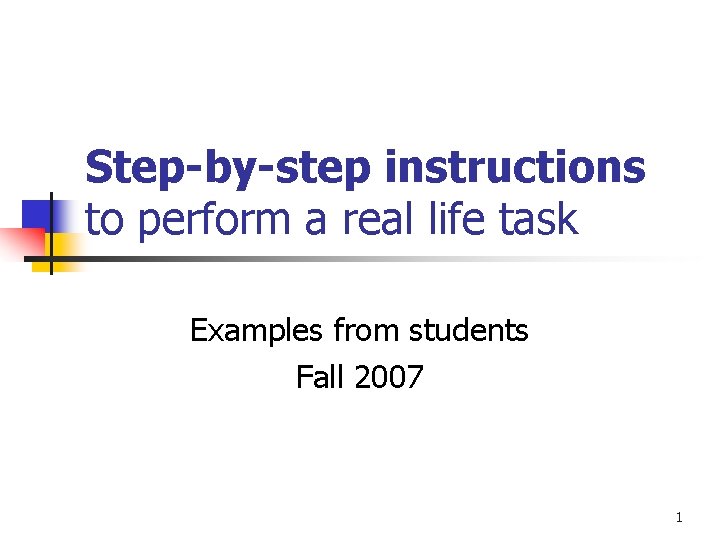 Step-by-step instructions
to perform a real life task

Examples from students
Fall 2007

1